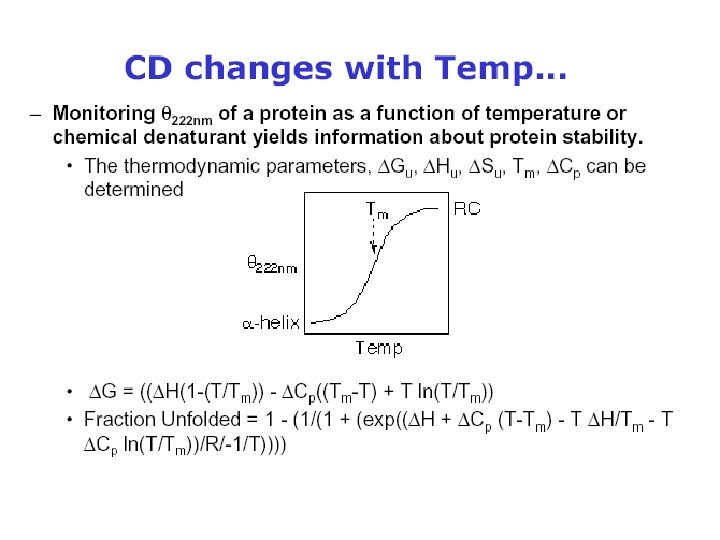 CD changes with Temp...

– Monitoring $\theta_{222nm}$ of a protein as a function of temperature or chemical denaturant yields information about protein stability.

• The thermodynamic parameters, $\Delta G_u$, $\Delta H_u$, $\Delta S_u$, $T_m$, $\Delta C_p$ can be determined

$T_m$

RC

$\theta_{222nm}$

$\alpha$-helix

Temp

• $\Delta G = ((\Delta H(1-(T/T_m)) - \Delta C_p((T_m-T) + T \ln(T/T_m))$

• Fraction Unfolded = $1 - (1/(1 + (\exp((\Delta H + \Delta C_p (T-T_m) - T \Delta H/T_m - T \Delta C_p \ln(T/T_m))/R/-1/T))))$